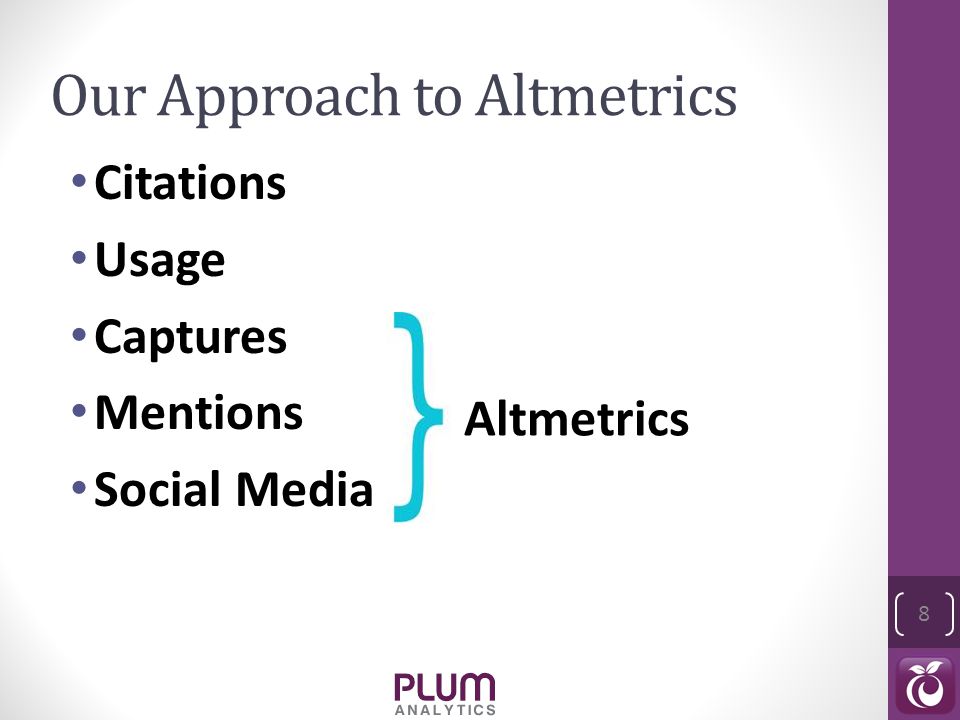 Our Approach to Altmetrics

• Citations
• Usage
• Captures
• Mentions
• Social Media

Altmetrics

8

PLUM
ANALYTICS